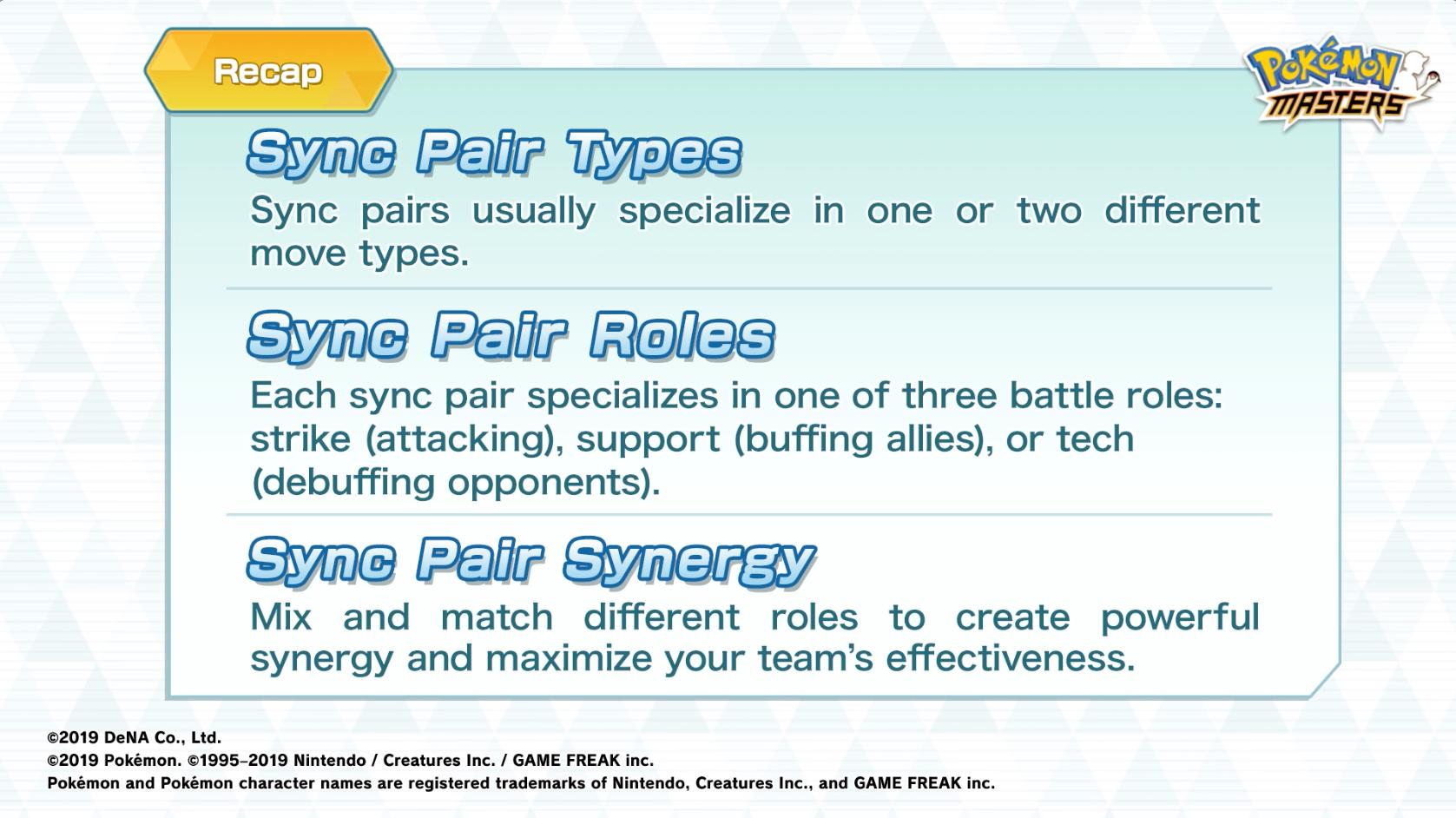 Recap

Pokémon MASTERS

Sync Pair Types

Sync pairs usually specialize in one or two different move types.

Sync Pair Roles

Each sync pair specializes in one of three battle roles: strike (attacking), support (buffing allies), or tech (debuffing opponents).

Sync Pair Synergy

Mix and match different roles to create powerful synergy and maximize your team's effectiveness.

©2019 DeNA Co., Ltd.
©2019 Pokémon. ©1995–2019 Nintendo / Creatures Inc. / GAME FREAK inc.
Pokémon and Pokémon character names are registered trademarks of Nintendo, Creatures Inc., and GAME FREAK inc.